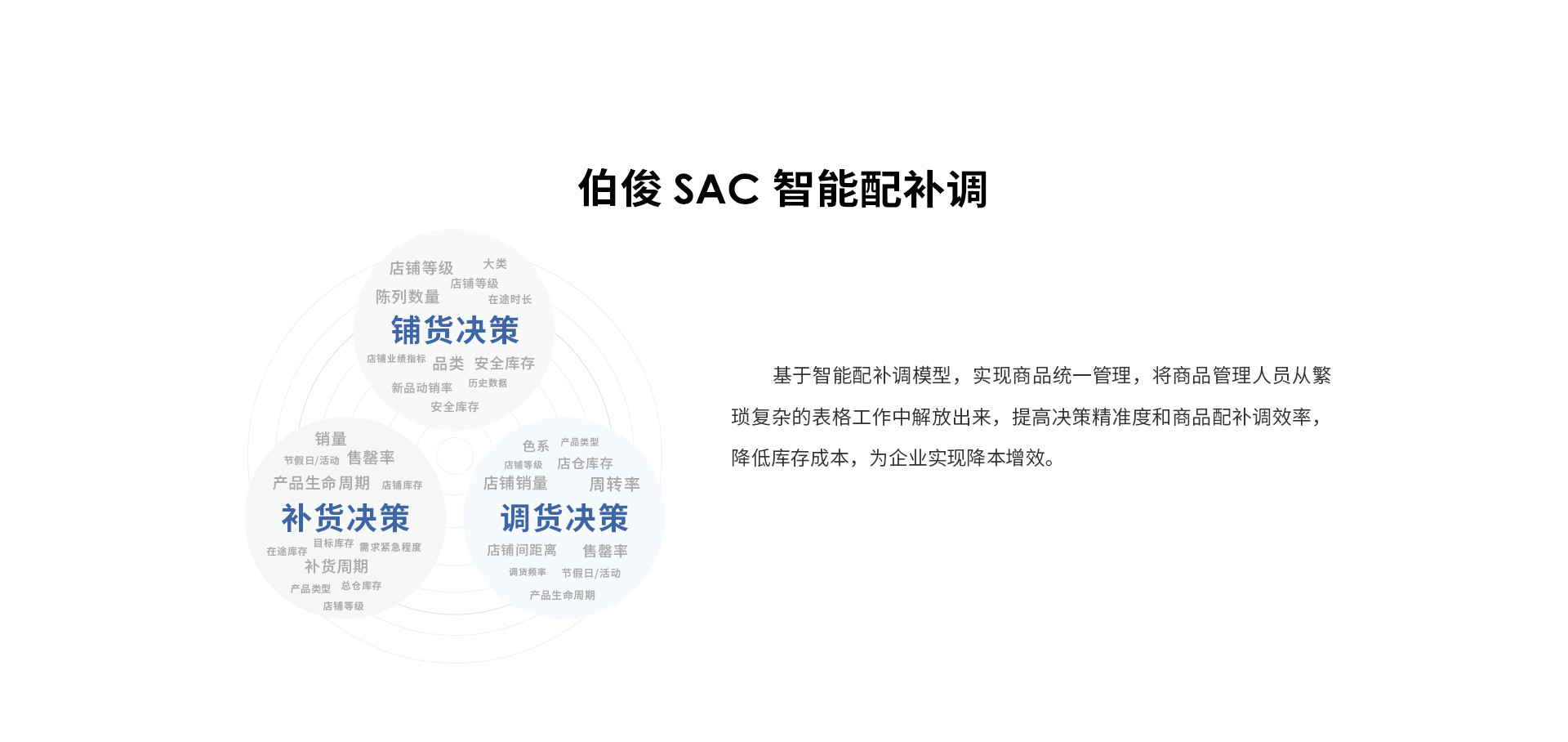 伯俊 SAC 智能配补调

店铺等级 大类
店铺等级
陈列数量
在途时长
铺货决策
店铺业绩指标 品类 安全库存
新品动销率 历史数据
安全库存

销量
节假日/活动 售罄率
产品生命周期 店铺库存
补货决策
在途库存 目标库存 需求紧急程度
补货周期
产品类型 总仓库存
店铺等级

色系 产品类型
店铺等级 店仓库存
店铺销量 周转率
调货决策
店铺间距离 售罄率
调货频率 节假日/活动
产品生命周期

基于智能配补调模型，实现商品统一管理，将商品管理人员从繁琐复杂的表格工作中解放出来，提高决策精准度和商品配补调效率，降低库存成本，为企业实现降本增效。